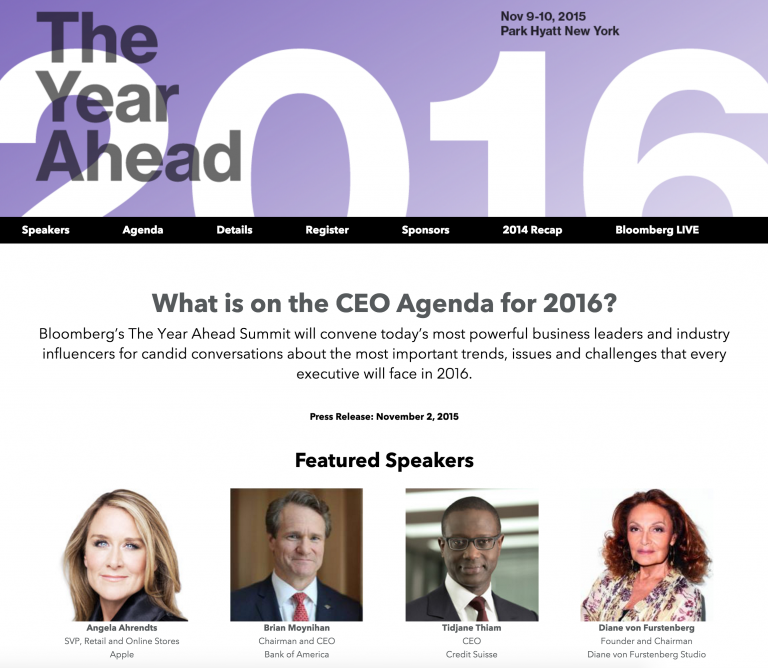 The Year Ahead

2016

Nov 9-10, 2015
Park Hyatt New York

Speakers Agenda Details Register Sponsors 2014 Recap Bloomberg LIVE

What is on the CEO Agenda for 2016?

Bloomberg's The Year Ahead Summit will convene today's most powerful business leaders and industry influencers for candid conversations about the most important trends, issues and challenges that every executive will face in 2016.

Press Release: November 2, 2015

Featured Speakers

Angela Ahrendts
SVP, Retail and Online Stores
Apple

Brian Moynihan
Chairman and CEO
Bank of America

Tidjane Thiam
CEO
Credit Suisse

Diane von Furstenberg
Founder and Chairman
Diane von Furstenberg Studio